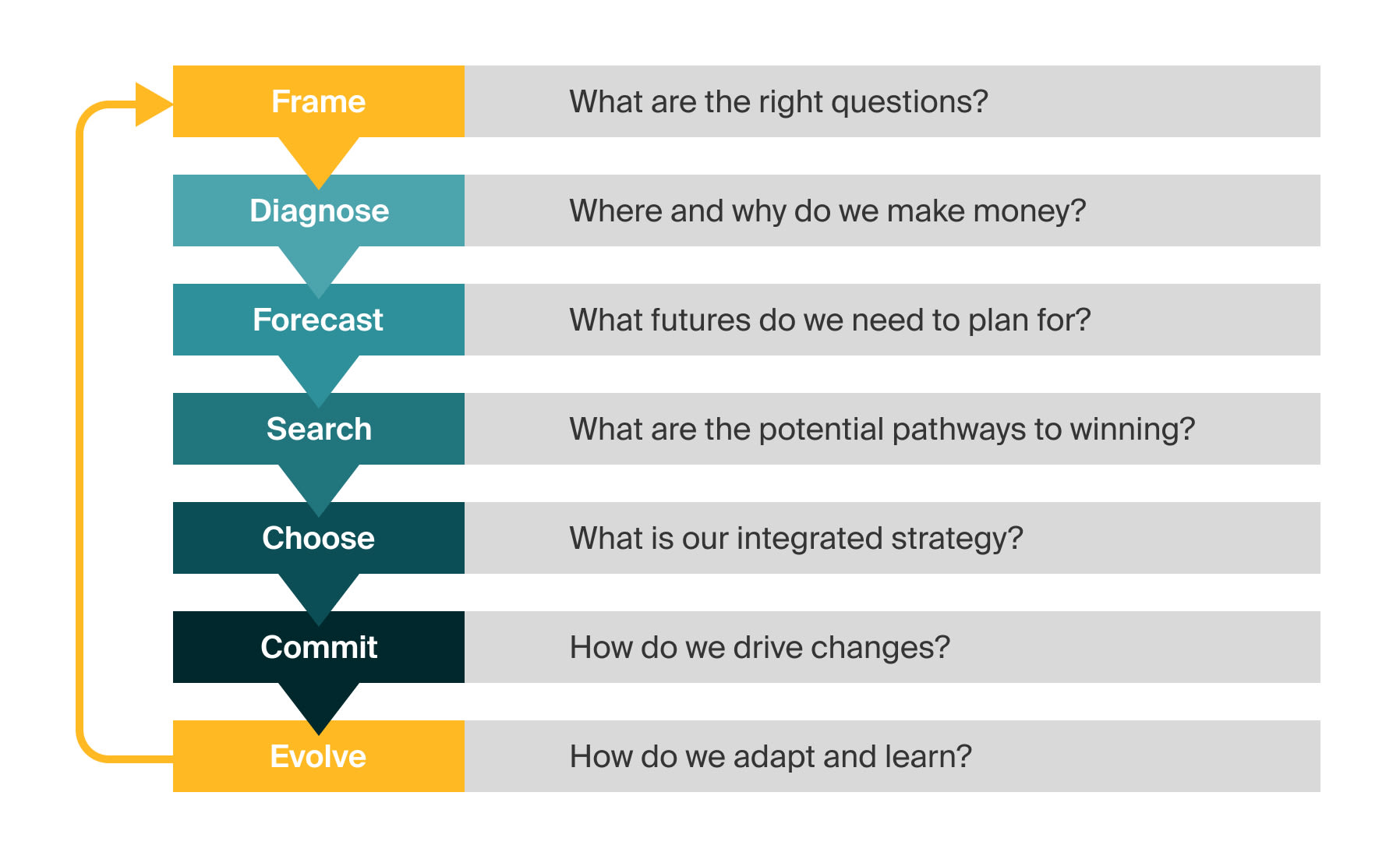 Frame
What are the right questions?

Diagnose
Where and why do we make money?

Forecast
What futures do we need to plan for?

Search
What are the potential pathways to winning?

Choose
What is our integrated strategy?

Commit
How do we drive changes?

Evolve
How do we adapt and learn?